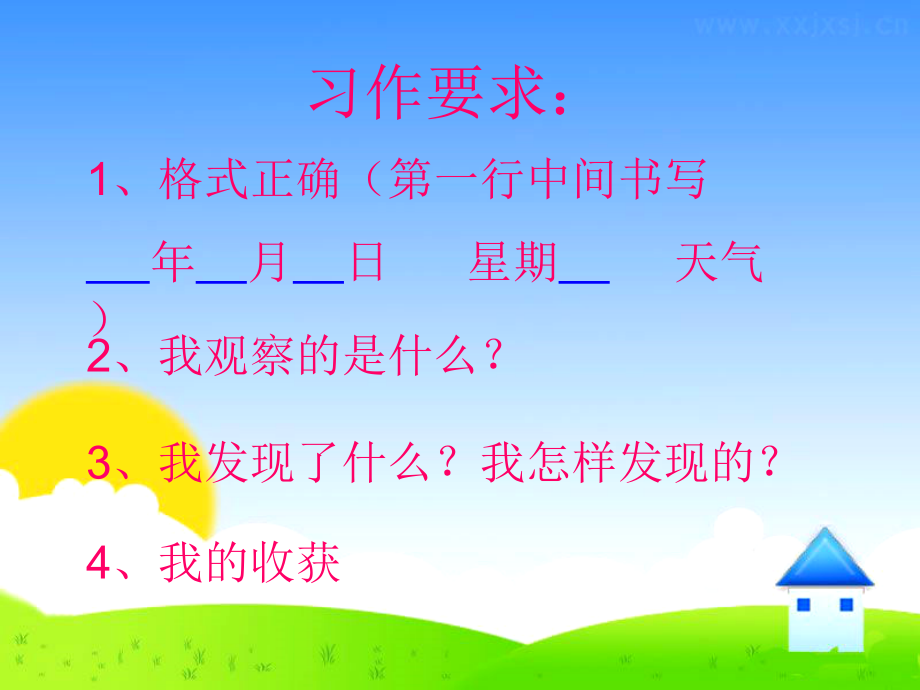 www.xxjxsj.cn

习作要求：

1、格式正确（第一行中间书写 ___年__月__日 星期__ 天气 ）

2、我观察的是什么？

3、我发现了什么？我怎样发现的？

4、我的收获